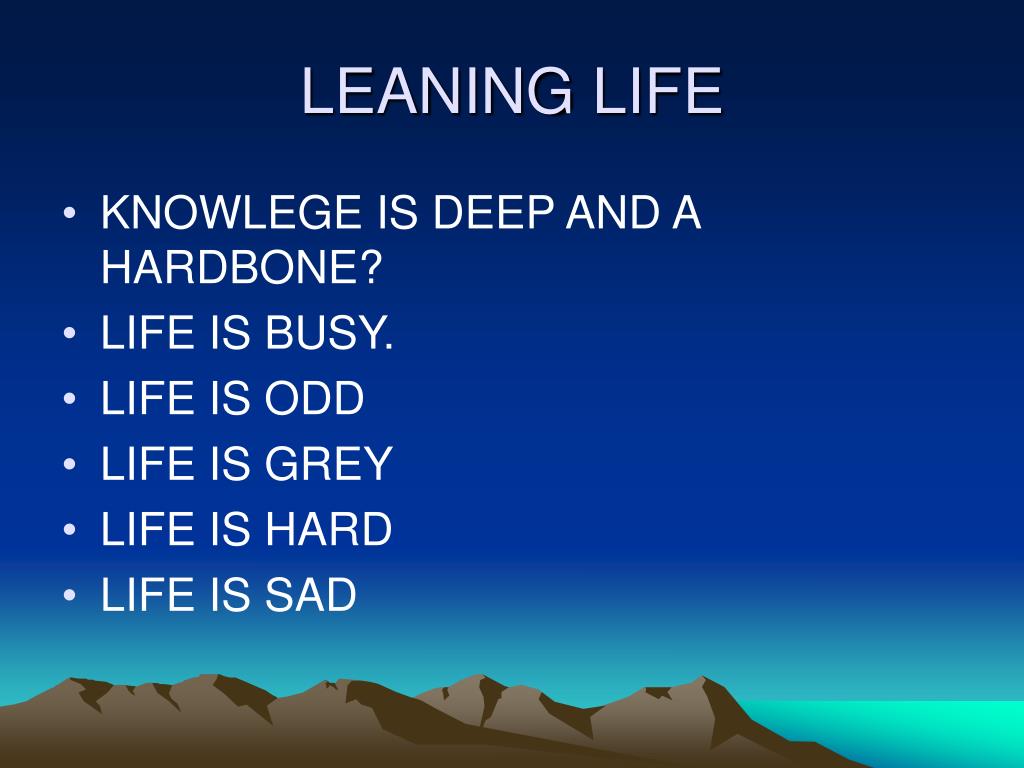 LEANING LIFE

• KNOWLEGE IS DEEP AND A HARDBONE?
• LIFE IS BUSY.
• LIFE IS ODD
• LIFE IS GREY
• LIFE IS HARD
• LIFE IS SAD